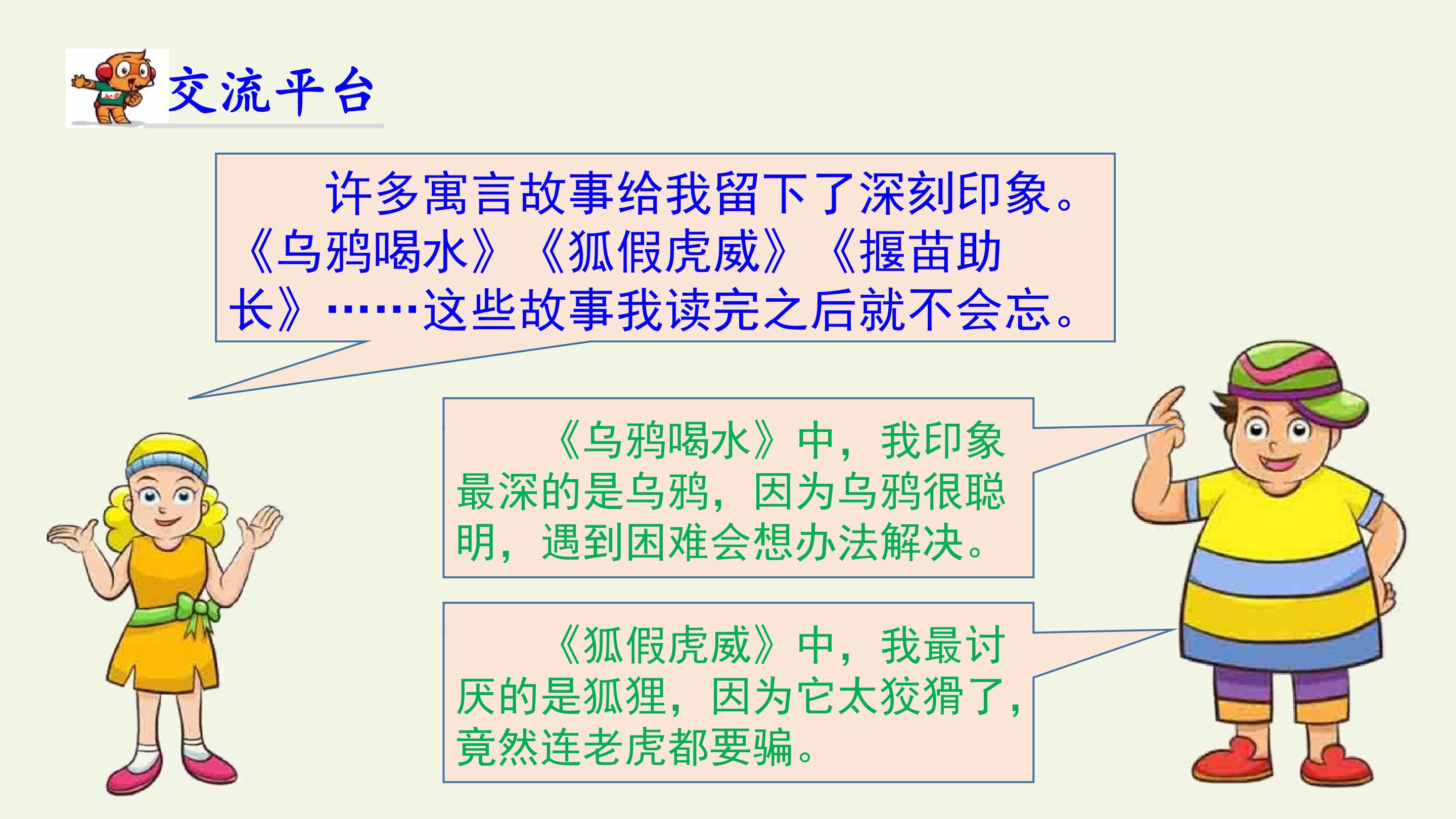 交流平台

许多寓言故事给我留下了深刻印象。《乌鸦喝水》《狐假虎威》《揠苗助长》……这些故事我读完之后就不会忘。

《乌鸦喝水》中，我印象最深的是乌鸦，因为乌鸦很聪明，遇到困难会想办法解决。

《狐假虎威》中，我最讨厌的是狐狸，因为它太狡猾了，竟然连老虎都要骗。